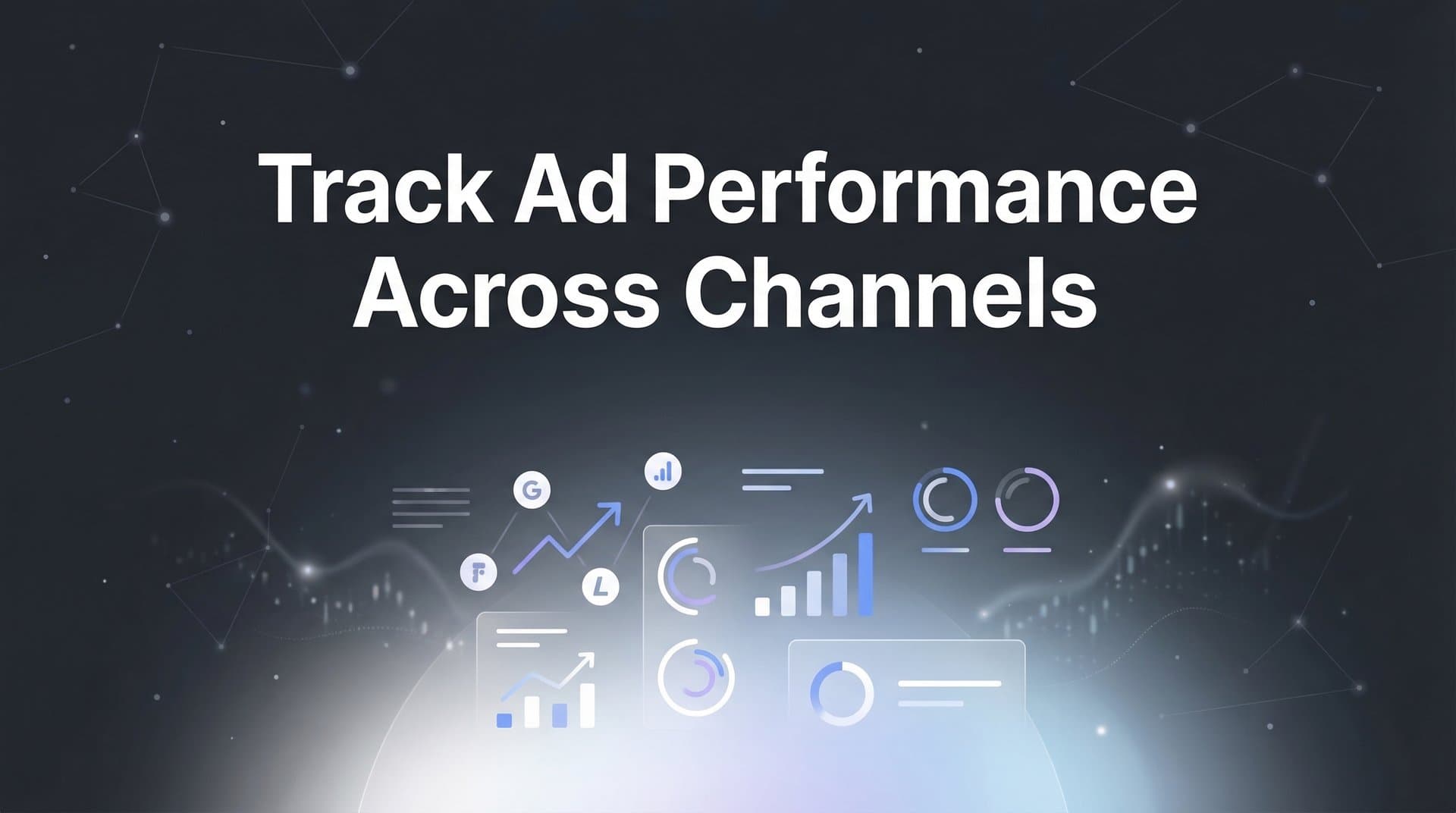 Track Ad Performance Across Channels

G

F

L